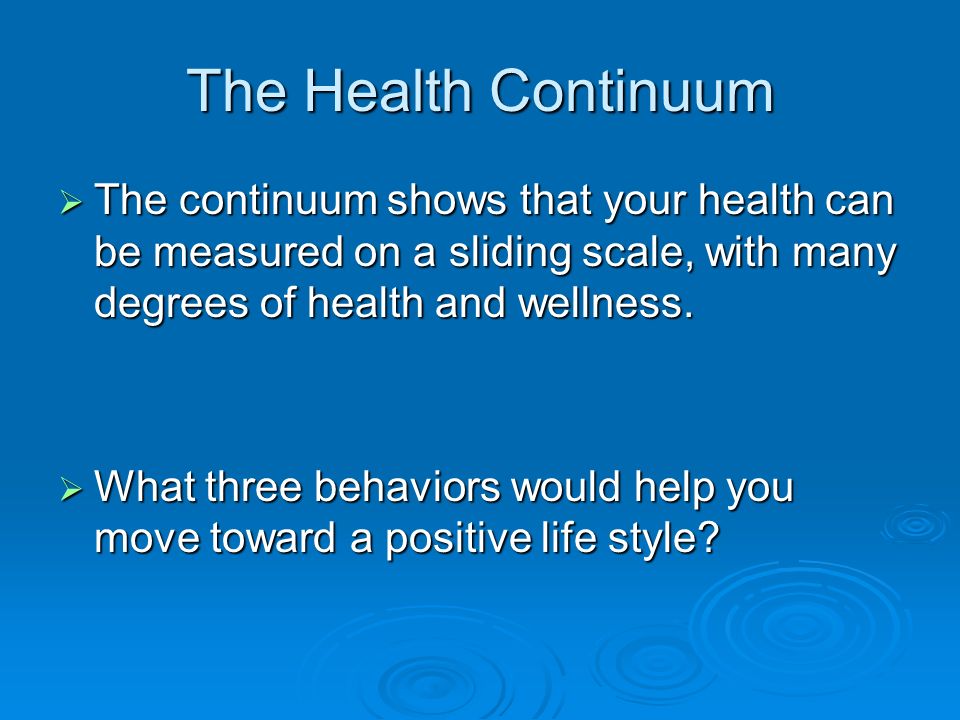 The Health Continuum

➢ The continuum shows that your health can be measured on a sliding scale, with many degrees of health and wellness.

➢ What three behaviors would help you move toward a positive life style?